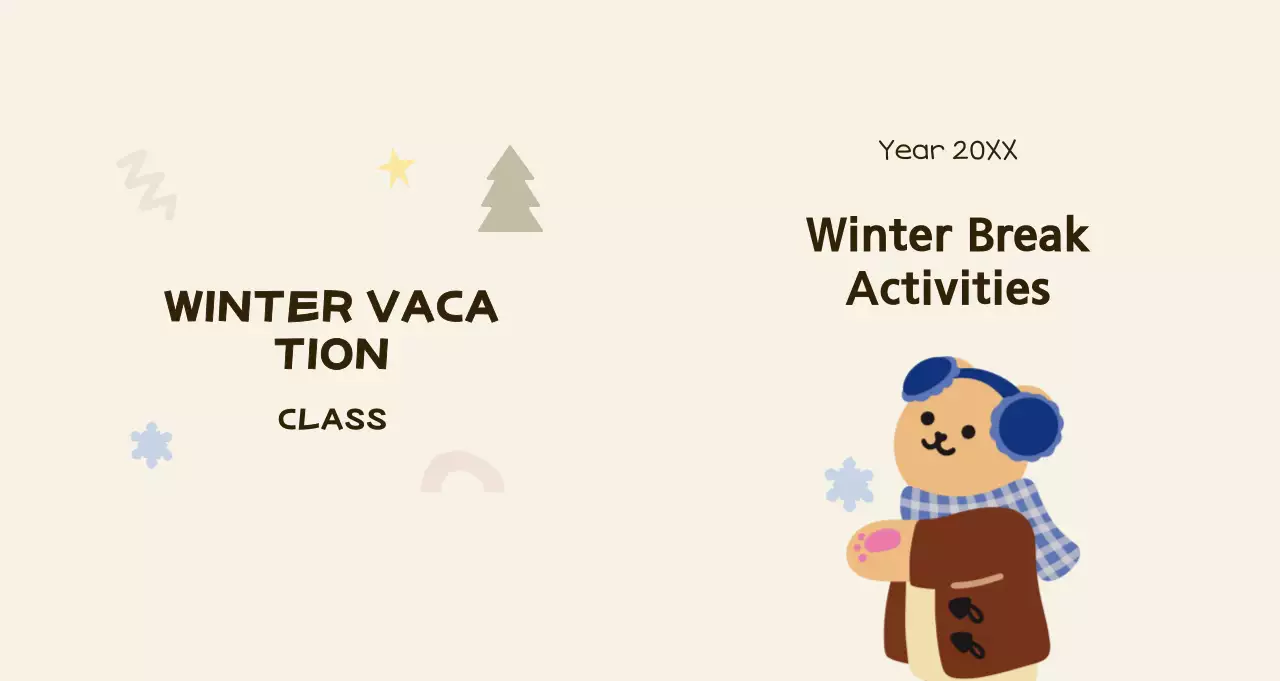 WINTER VACA
TION

CLASS

Year 20XX

Winter Break
Activities